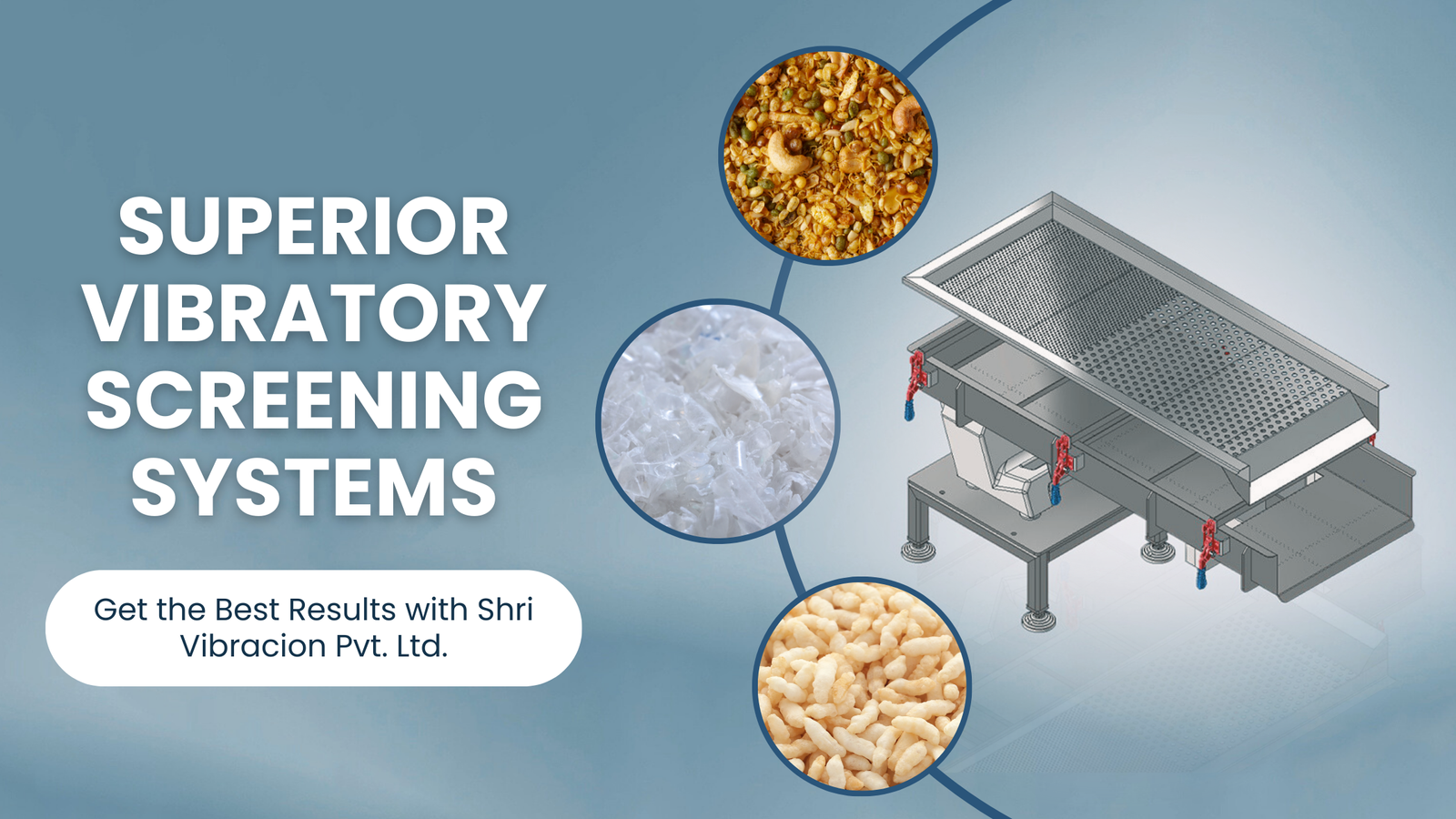 SUPERIOR VIBRATORY SCREENING SYSTEMS

Get the Best Results with Shri Vibracion Pvt. Ltd.